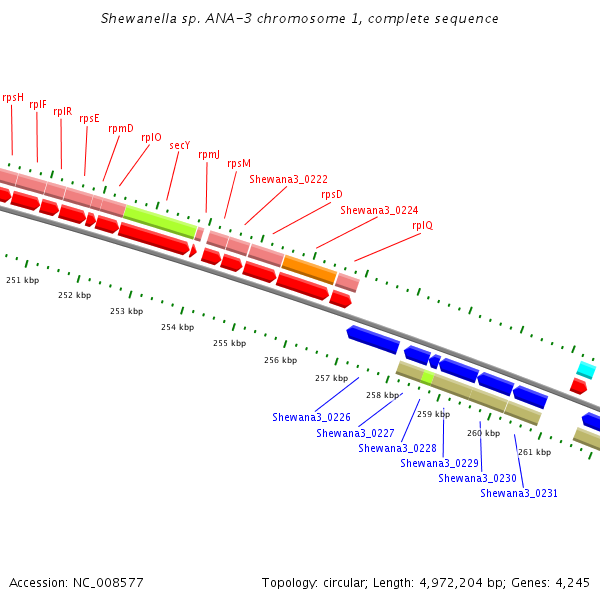 Shewanella sp. ANA-3 chromosome 1, complete sequence

rpsH
rplF
rplR
rpsE
rpmD
rplO
secY
rpmJ
rpsM
Shewana3_0222
rpsD
Shewana3_0224
rplQ

251 kbp
252 kbp
253 kbp
254 kbp
255 kbp
256 kbp
257 kbp
258 kbp
259 kbp
260 kbp
261 kbp

Shewana3_0226
Shewana3_0227
Shewana3_0228
Shewana3_0229
Shewana3_0230
Shewana3_0231

Accession: NC_008577

Topology: circular; Length: 4,972,204 bp; Genes: 4,245